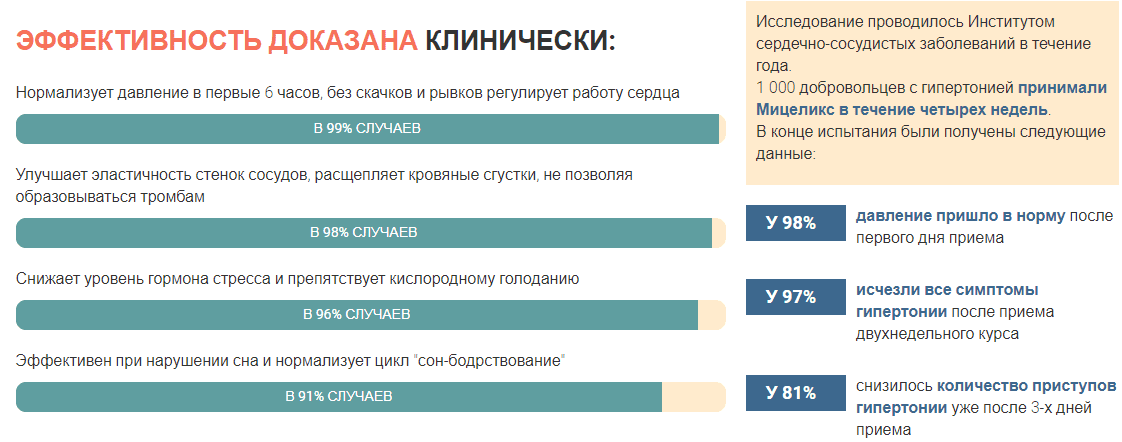 ЭФФЕКТИВНОСТЬ ДОКАЗАНА КЛИНИЧЕСКИ:

Нормализует давление в первые 6 часов, без скачков и рывков регулирует работу сердца

В 99% СЛУЧАЕВ

Улучшает эластичность стенок сосудов, расщепляет кровяные сгустки, не позволяя образовываться тромбам

В 98% СЛУЧАЕВ

Снижает уровень гормона стресса и препятствует кислородному голоданию

В 96% СЛУЧАЕВ

Эффективен при нарушении сна и нормализует цикл "сон-бодрствование"

В 91% СЛУЧАЕВ

Исследование проводилось Институтом сердечно-сосудистых заболеваний в течение года.
1 000 добровольцев с гипертонией принимали Мицеликс в течение четырех недель.
В конце испытания были получены следующие данные:

У 98% давление пришло в норму после первого дня приема

У 97% исчезли все симптомы гипертонии после приема двухнедельного курса

У 81% снизилось количество приступов гипертонии уже после 3-х дней приема